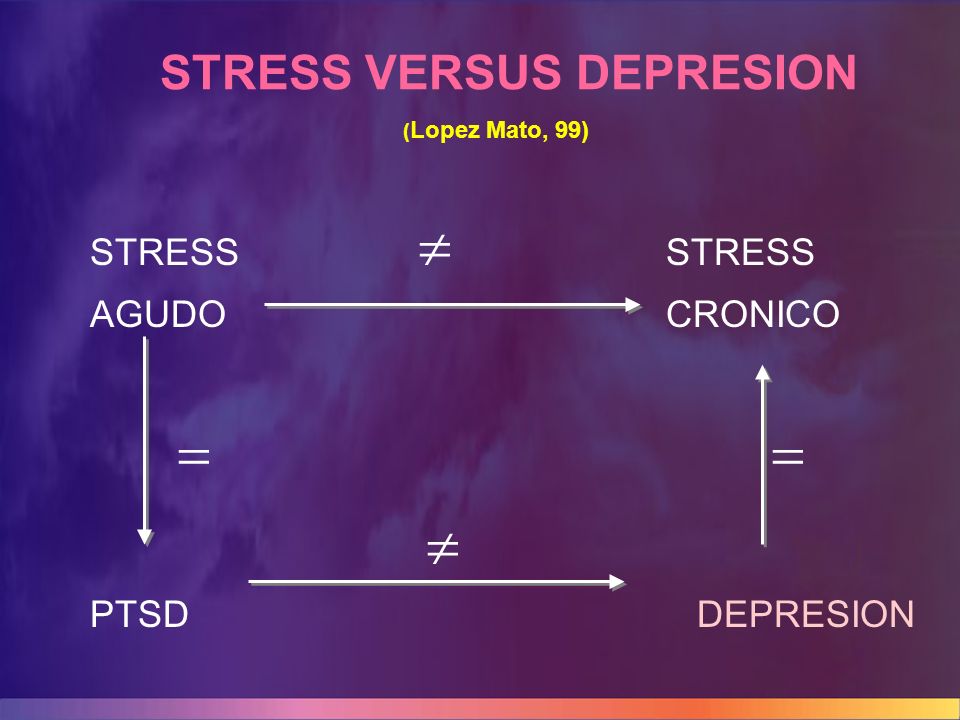 STRESS VERSUS DEPRESION

(Lopez Mato, 99)

STRESS AGUDO

$\neq$

STRESS CRONICO

$=$

$=$

$\neq$

PTSD

DEPRESION